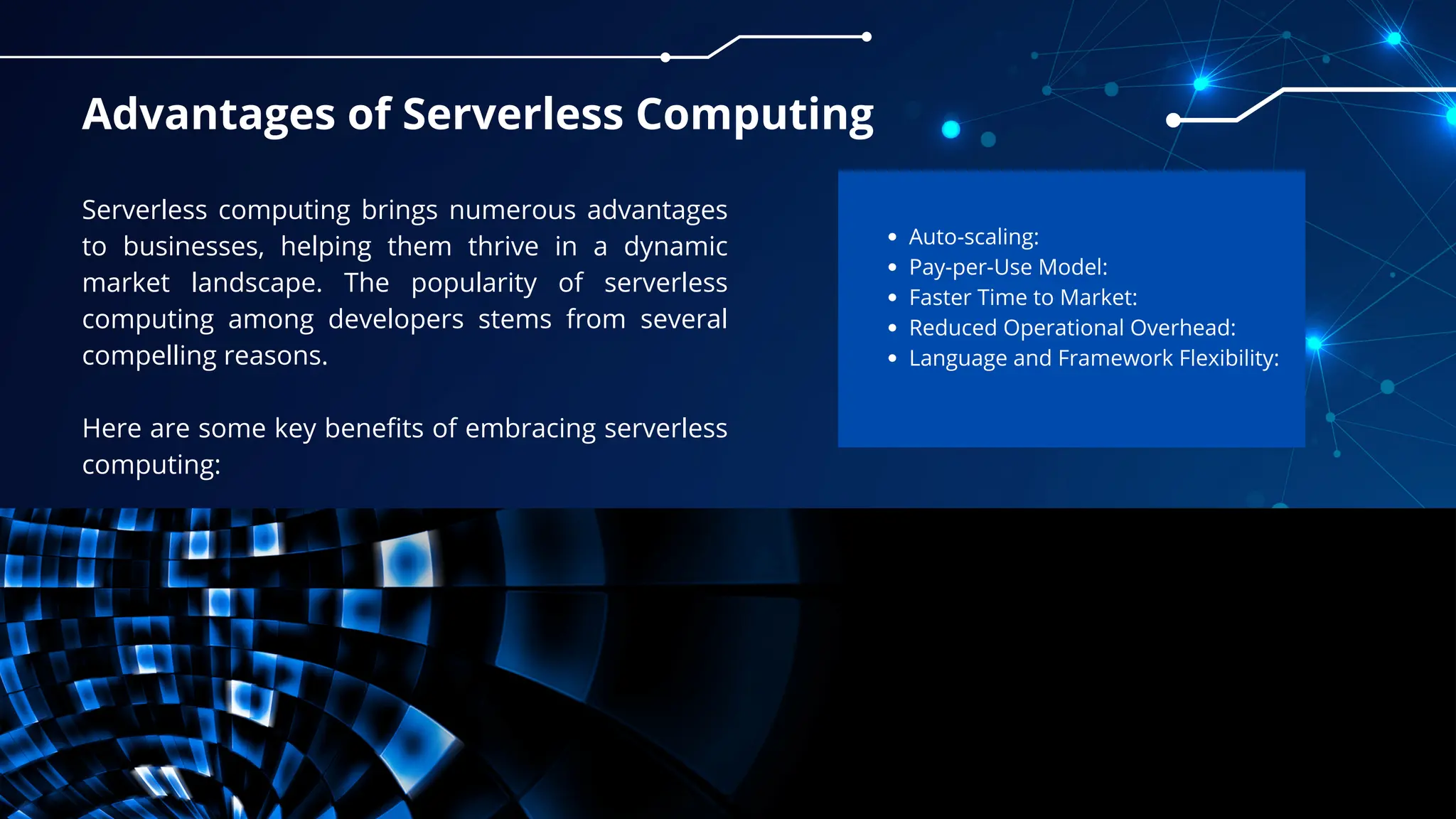 Advantages of Serverless Computing

Serverless computing brings numerous advantages to businesses, helping them thrive in a dynamic market landscape. The popularity of serverless computing among developers stems from several compelling reasons.

Here are some key benefits of embracing serverless computing:

- Auto-scaling:
- Pay-per-Use Model:
- Faster Time to Market:
- Reduced Operational Overhead:
- Language and Framework Flexibility: